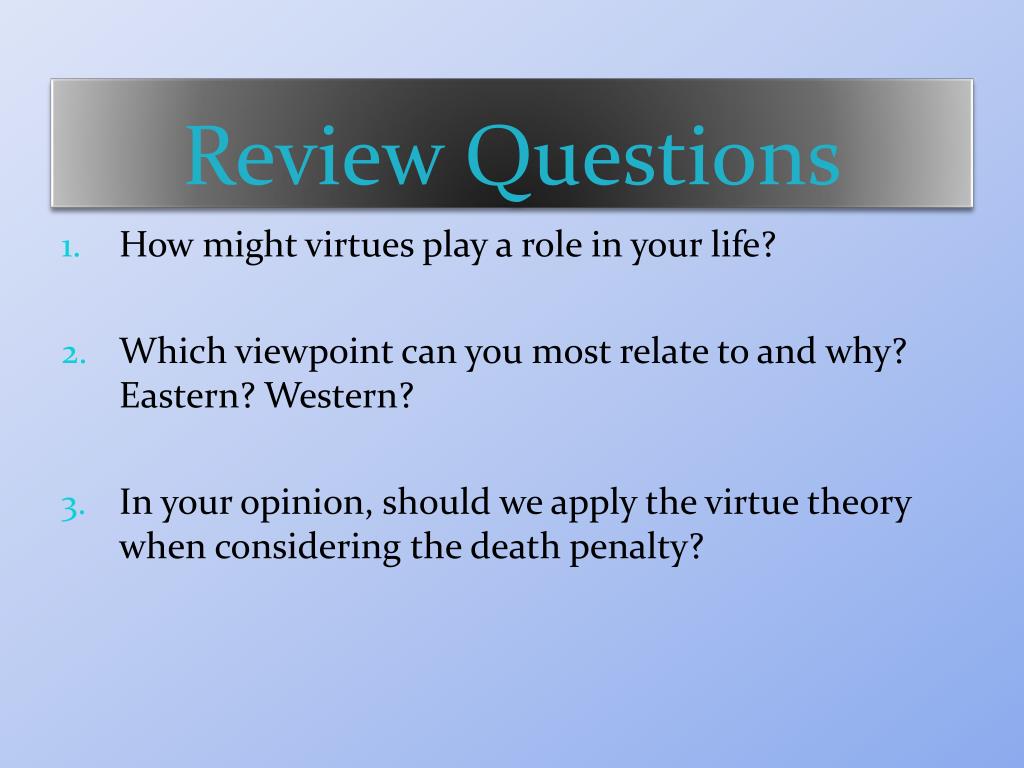 Review Questions

1. How might virtues play a role in your life?

2. Which viewpoint can you most relate to and why? Eastern? Western?

3. In your opinion, should we apply the virtue theory when considering the death penalty?